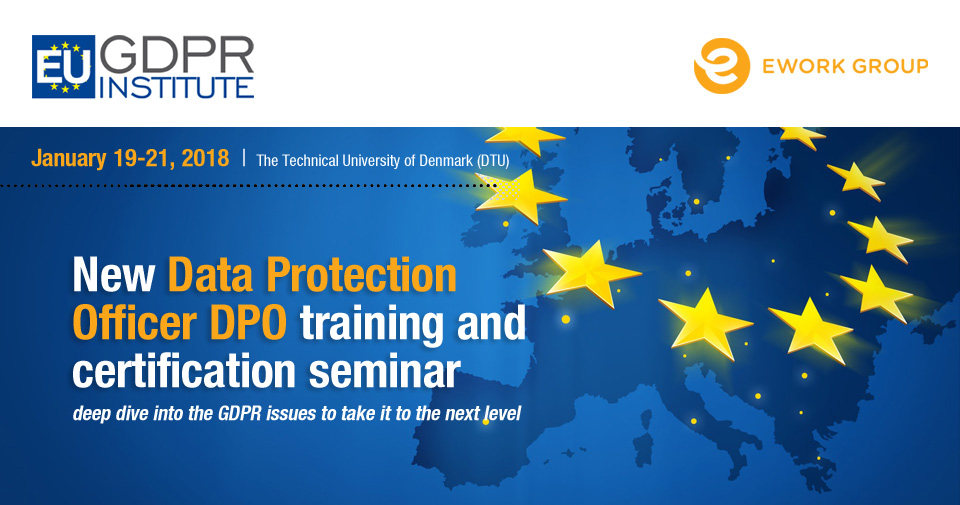 EU GDPR INSTITUTE

EWORK GROUP

January 19-21, 2018 | The Technical University of Denmark (DTU)

New Data Protection Officer DPO training and certification seminar

deep dive into the GDPR issues to take it to the next level